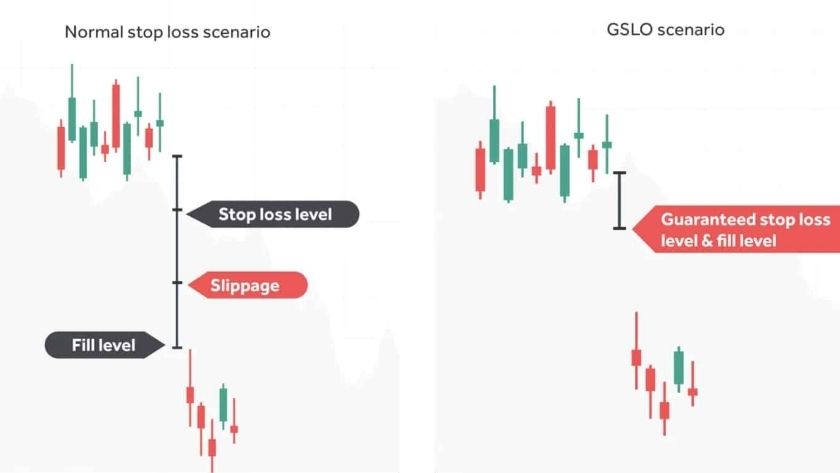 Normal stop loss scenario

Stop loss level

Slippage

Fill level

GSLO scenario

Guaranteed stop loss level & fill level